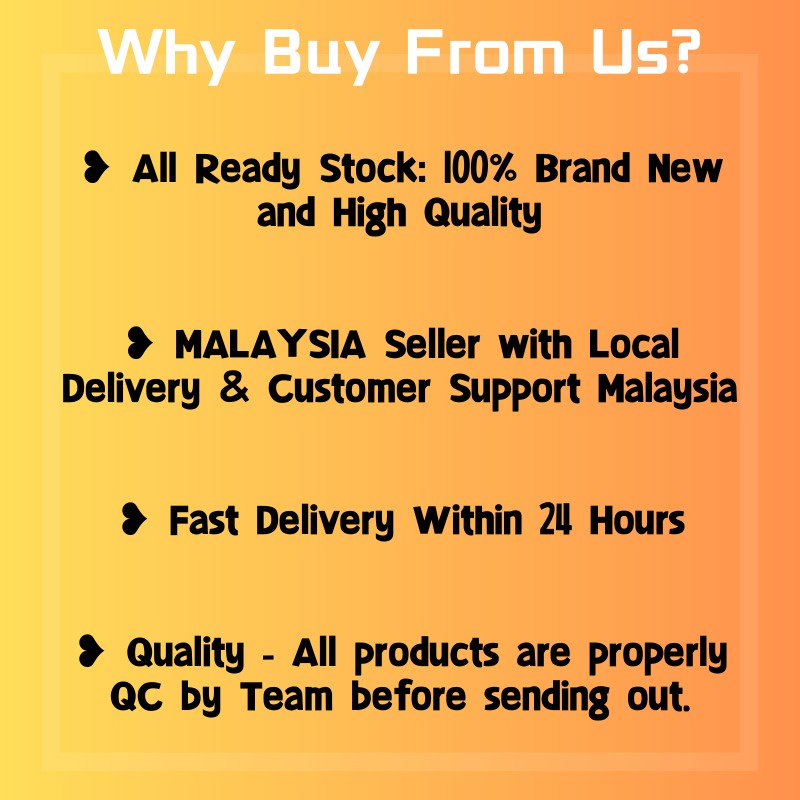 Why Buy From Us?

❥ All Ready Stock: 100% Brand New and High Quality

❥ MALAYSIA Seller with Local Delivery & Customer Support Malaysia

❥ Fast Delivery Within 24 Hours

❥ Quality - All products are properly QC by Team before sending out.